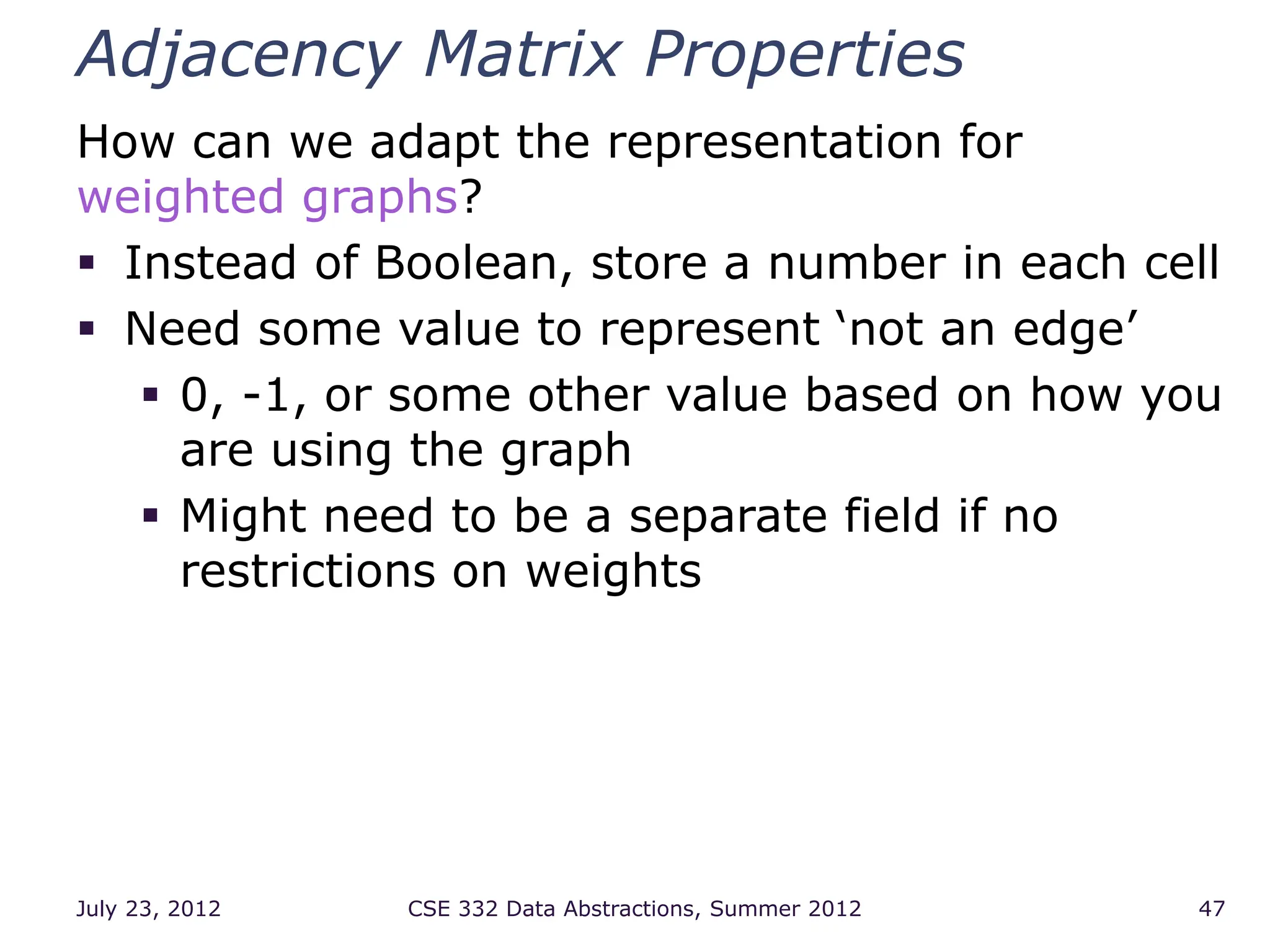 Adjacency Matrix Properties

How can we adapt the representation for weighted graphs?

▪ Instead of Boolean, store a number in each cell
▪ Need some value to represent ‘not an edge’
  ▪ 0, -1, or some other value based on how you are using the graph
  ▪ Might need to be a separate field if no restrictions on weights

July 23, 2012 CSE 332 Data Abstractions, Summer 2012 47